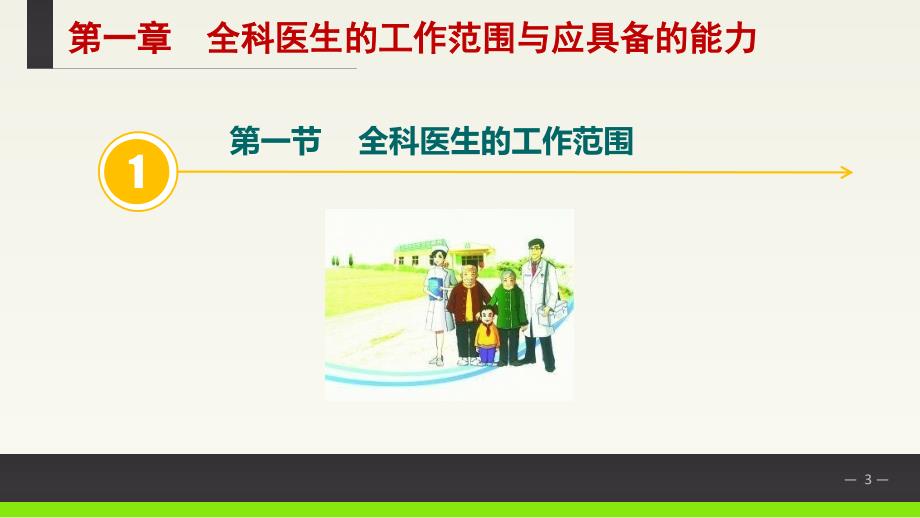 第一章　全科医生的工作范围与应具备的能力

1

第一节　全科医生的工作范围

— 3 —